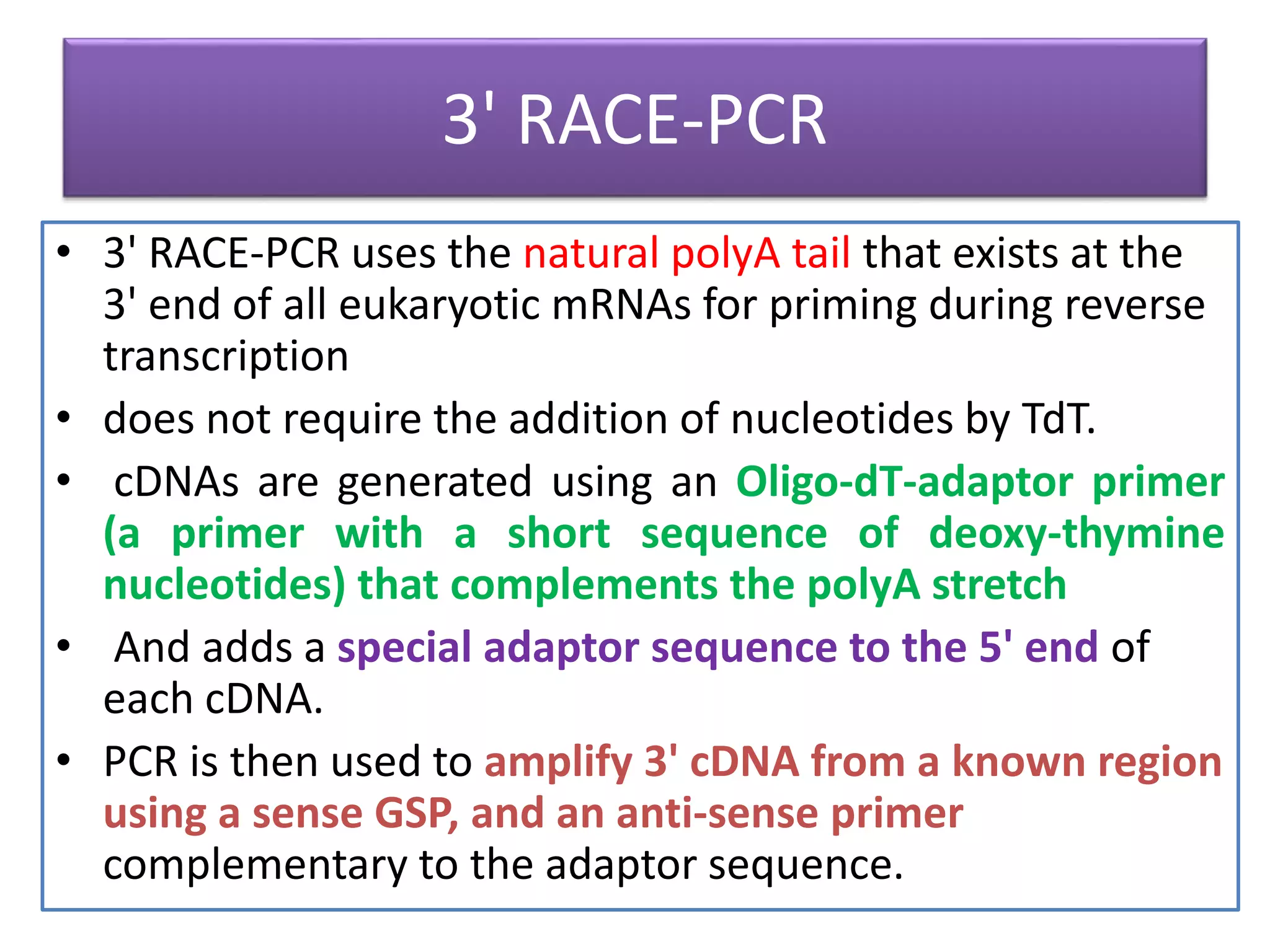 3' RACE-PCR

• 3' RACE-PCR uses the natural polyA tail that exists at the 3' end of all eukaryotic mRNAs for priming during reverse transcription
• does not require the addition of nucleotides by TdT.
• cDNAs are generated using an Oligo-dT-adaptor primer (a primer with a short sequence of deoxy-thymine nucleotides) that complements the polyA stretch
• And adds a special adaptor sequence to the 5' end of each cDNA.
• PCR is then used to amplify 3' cDNA from a known region using a sense GSP, and an anti-sense primer complementary to the adaptor sequence.